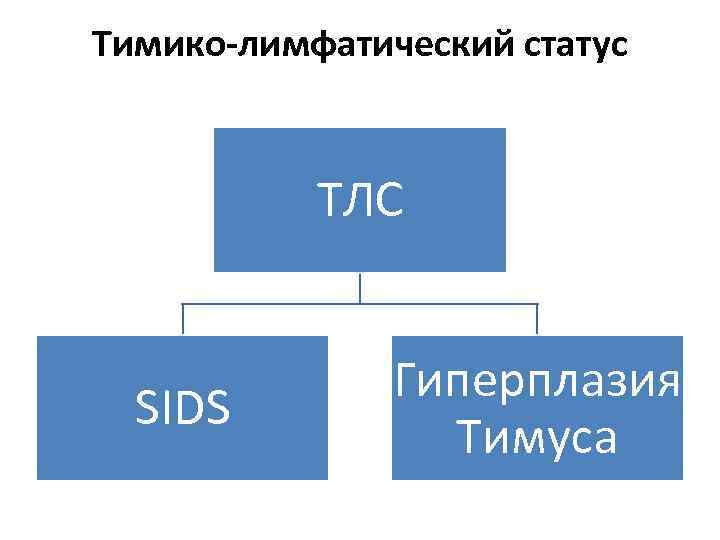 Тимико-лимфатический статус

ТЛС

SIDS

Гиперплазия Тимуса